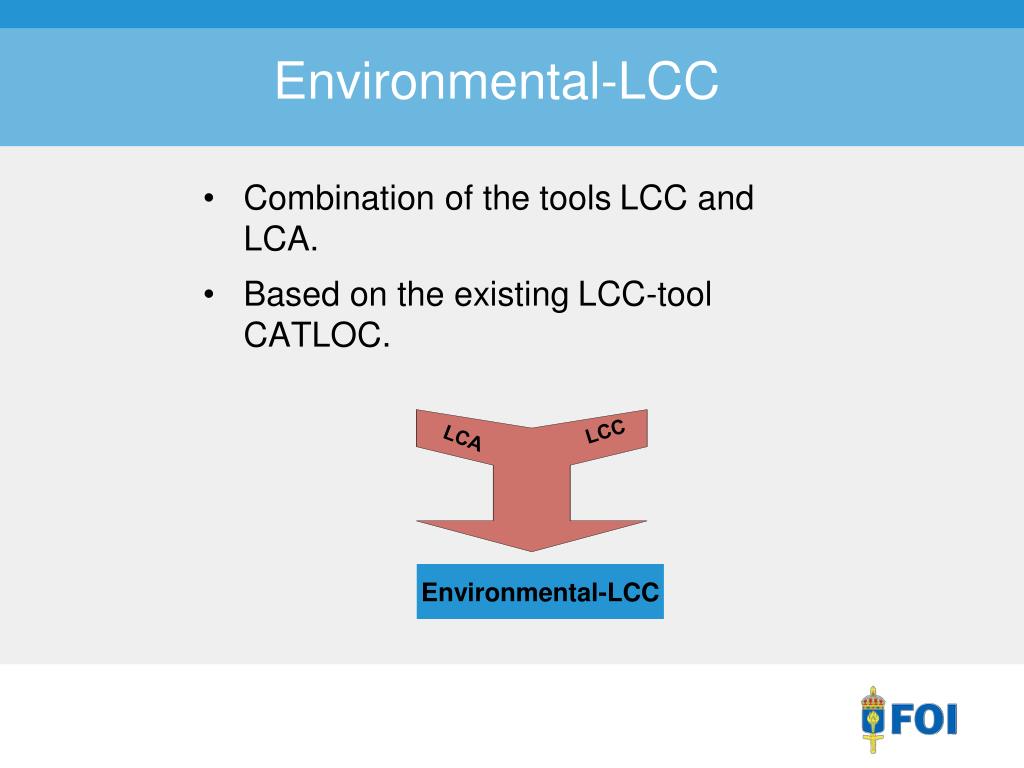 Environmental-LCC

• Combination of the tools LCC and LCA.
• Based on the existing LCC-tool CATLOC.

LCA
LCC

Environmental-LCC

FOI